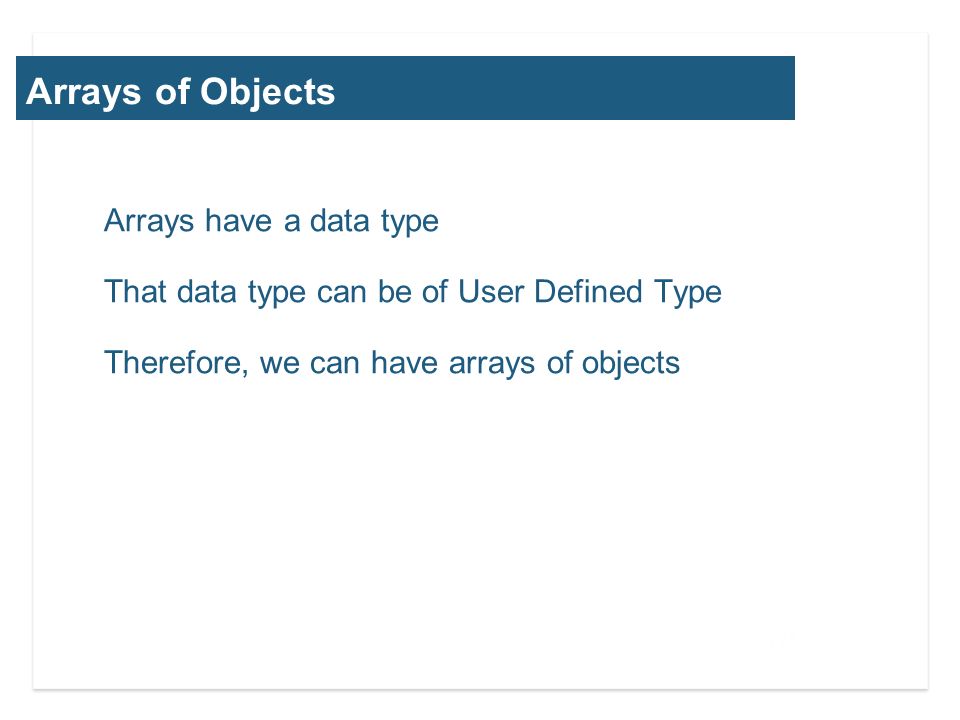 Arrays of Objects

Arrays have a data type

That data type can be of User Defined Type

Therefore, we can have arrays of objects